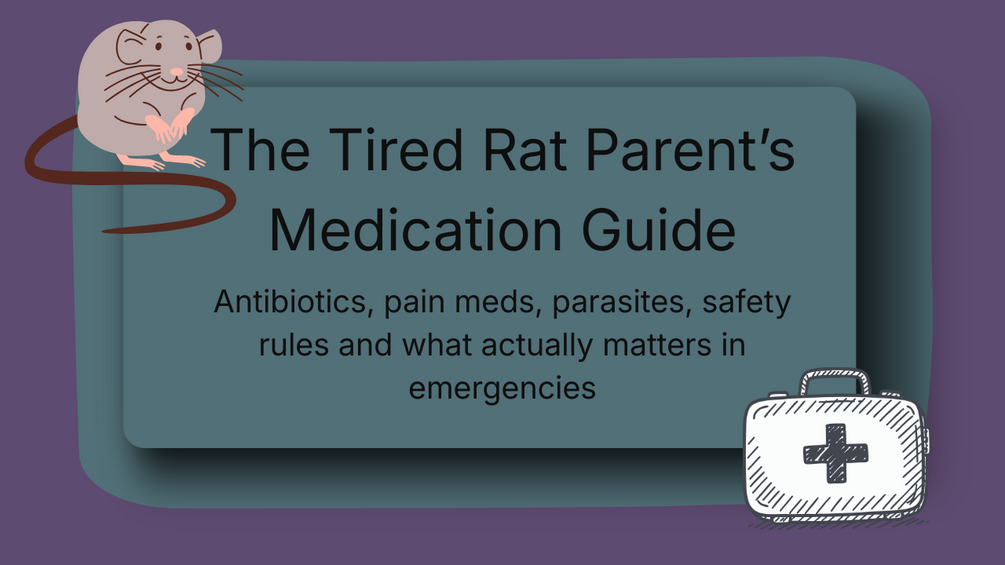 The Tired Rat Parent's Medication Guide

Antibiotics, pain meds, parasites, safety rules and what actually matters in emergencies